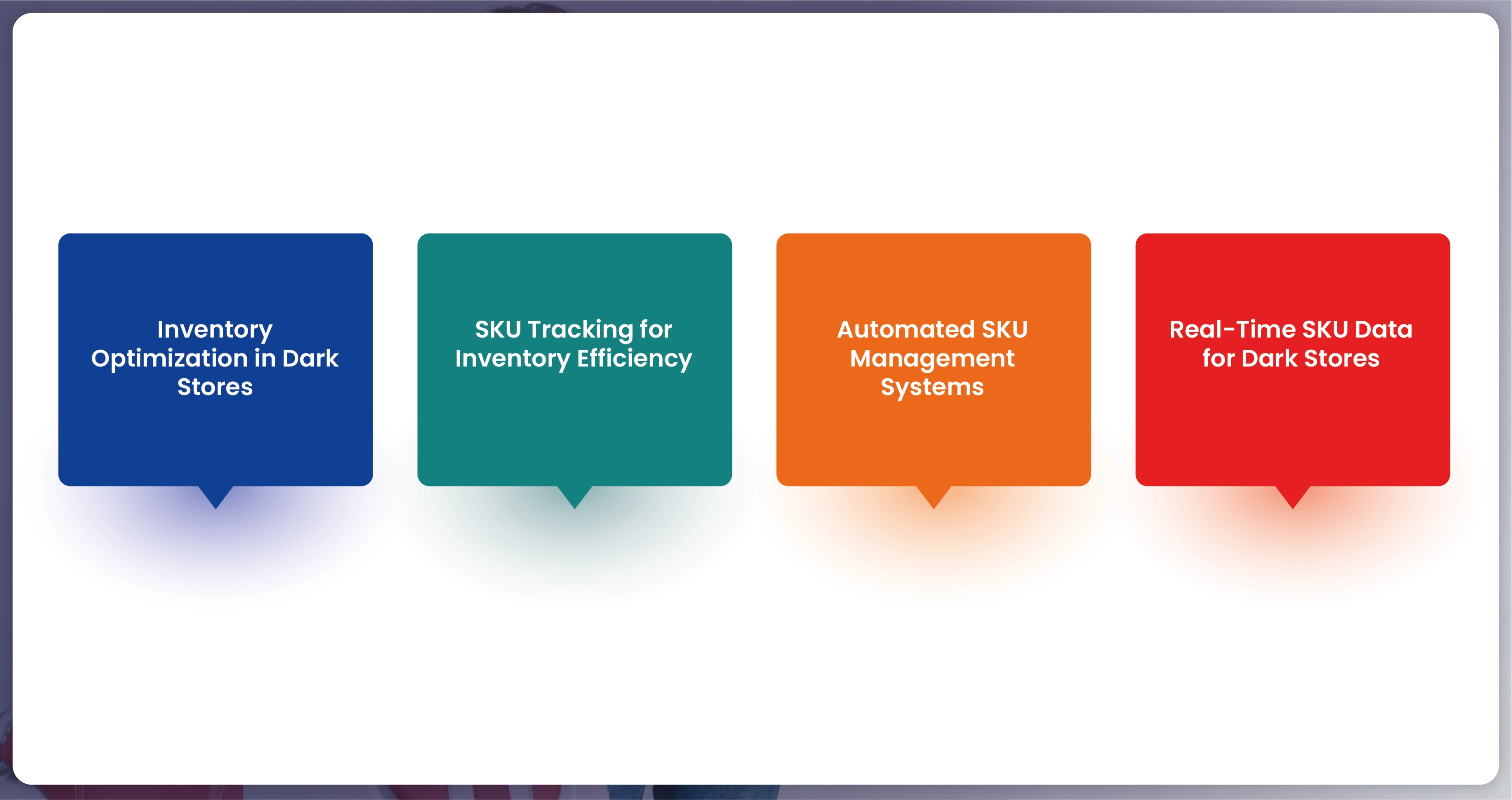 Inventory Optimization in Dark Stores

SKU Tracking for Inventory Efficiency

Automated SKU Management Systems

Real-Time SKU Data for Dark Stores